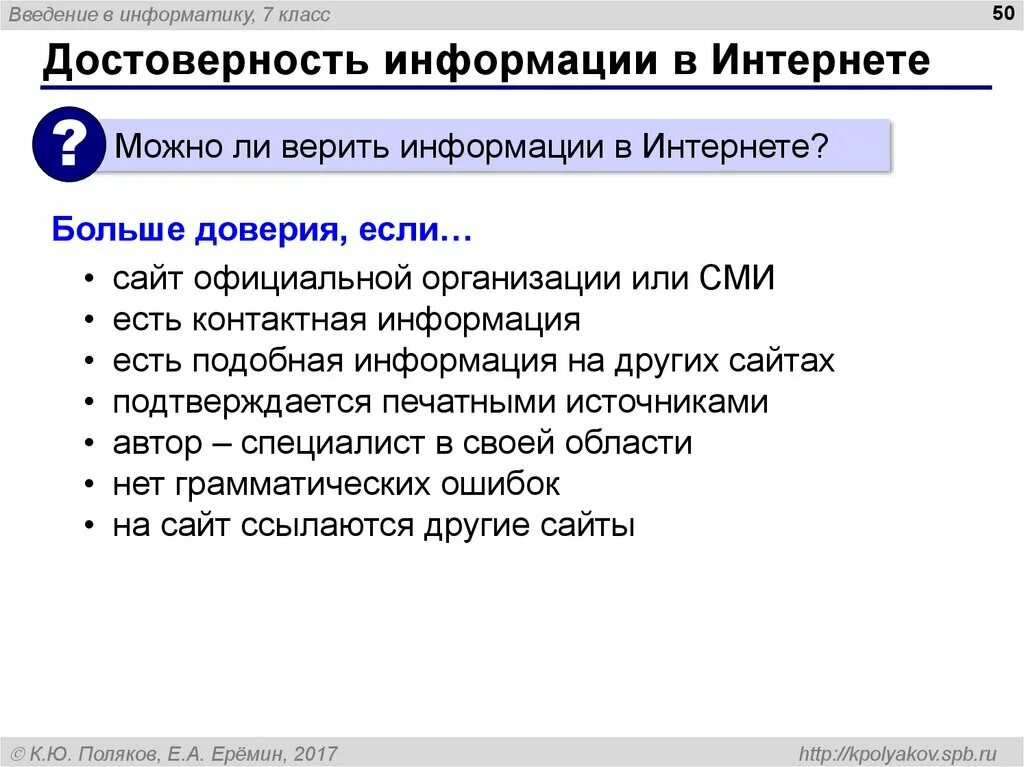 Введение в информатику, 7 класс

50

Достоверность информации в Интернете

?

Можно ли верить информации в Интернете?

Больше доверия, если…

• сайт официальной организации или СМИ
• есть контактная информация
• есть подобная информация на других сайтах
• подтверждается печатными источниками
• автор – специалист в своей области
• нет грамматических ошибок
• на сайт ссылаются другие сайты

© К.Ю. Поляков, Е.А. Ерёмин, 2017

http://kpolyakov.spb.ru